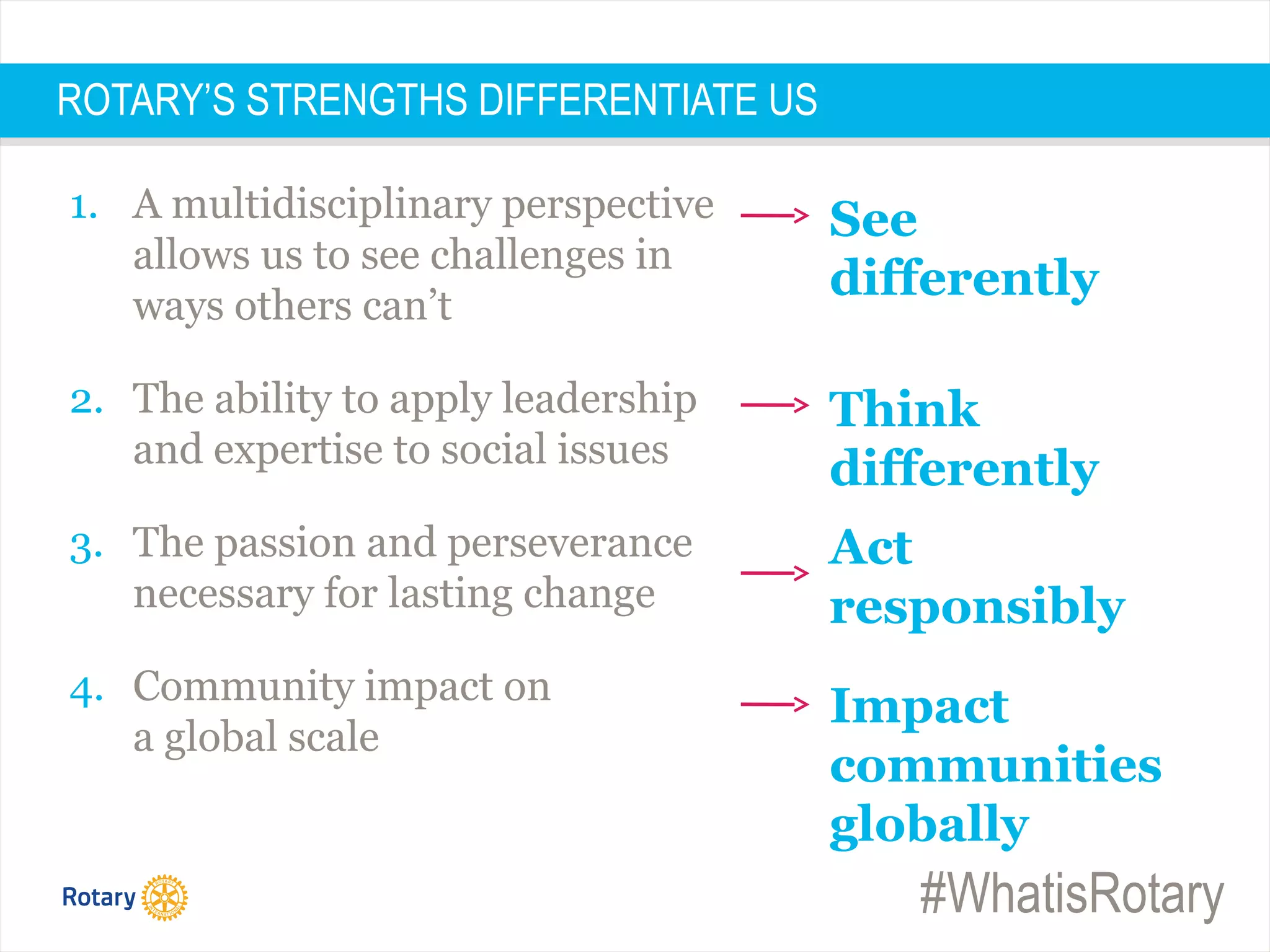 ROTARY'S STRENGTHS DIFFERENTIATE US

1. A multidisciplinary perspective allows us to see challenges in ways others can't → See differently

2. The ability to apply leadership and expertise to social issues → Think differently

3. The passion and perseverance necessary for lasting change → Act responsibly

4. Community impact on a global scale → Impact communities globally

Rotary

ROTARY INTERNATIONAL

#WhatisRotary